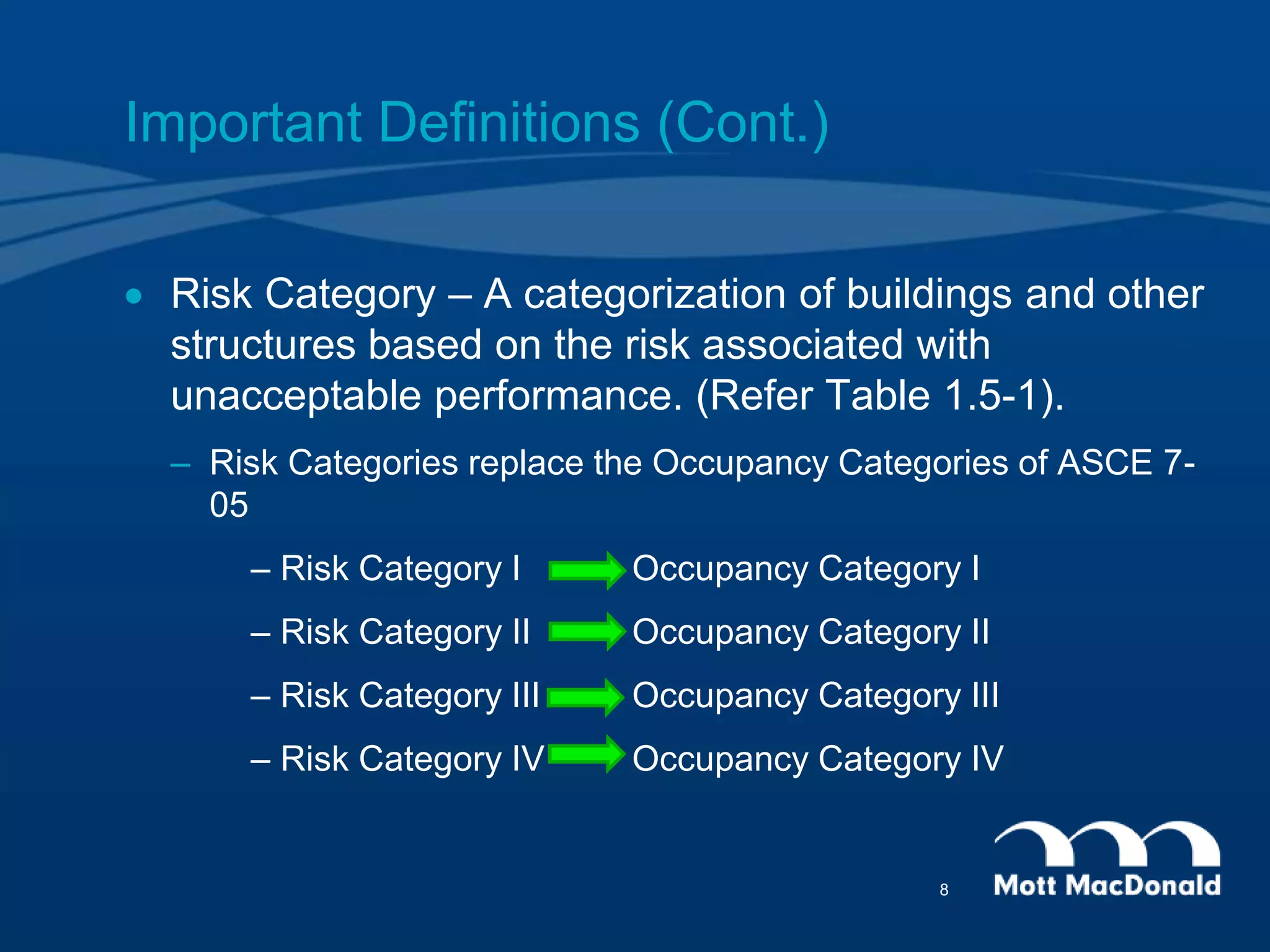 Important Definitions (Cont.)

• Risk Category – A categorization of buildings and other structures based on the risk associated with unacceptable performance. (Refer Table 1.5-1).

– Risk Categories replace the Occupancy Categories of ASCE 7-05

– Risk Category I Occupancy Category I

– Risk Category II Occupancy Category II

– Risk Category III Occupancy Category III

– Risk Category IV Occupancy Category IV

8

Mott MacDonald